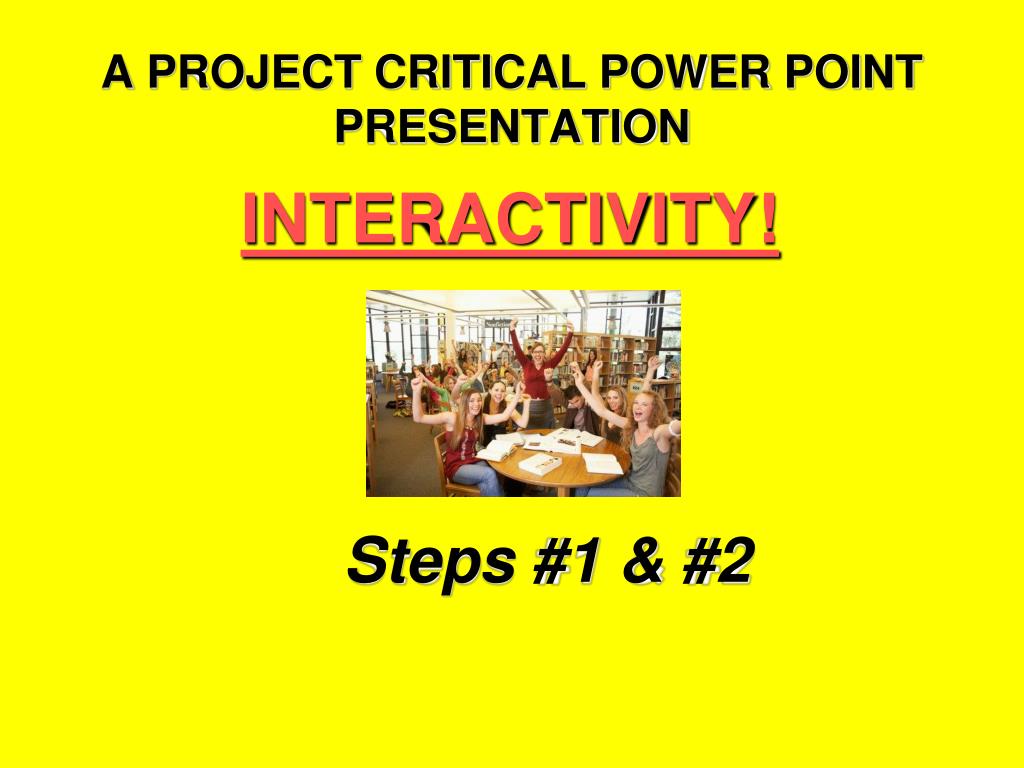 A PROJECT CRITICAL POWER POINT PRESENTATION

INTERACTIVITY!

Steps #1 & #2